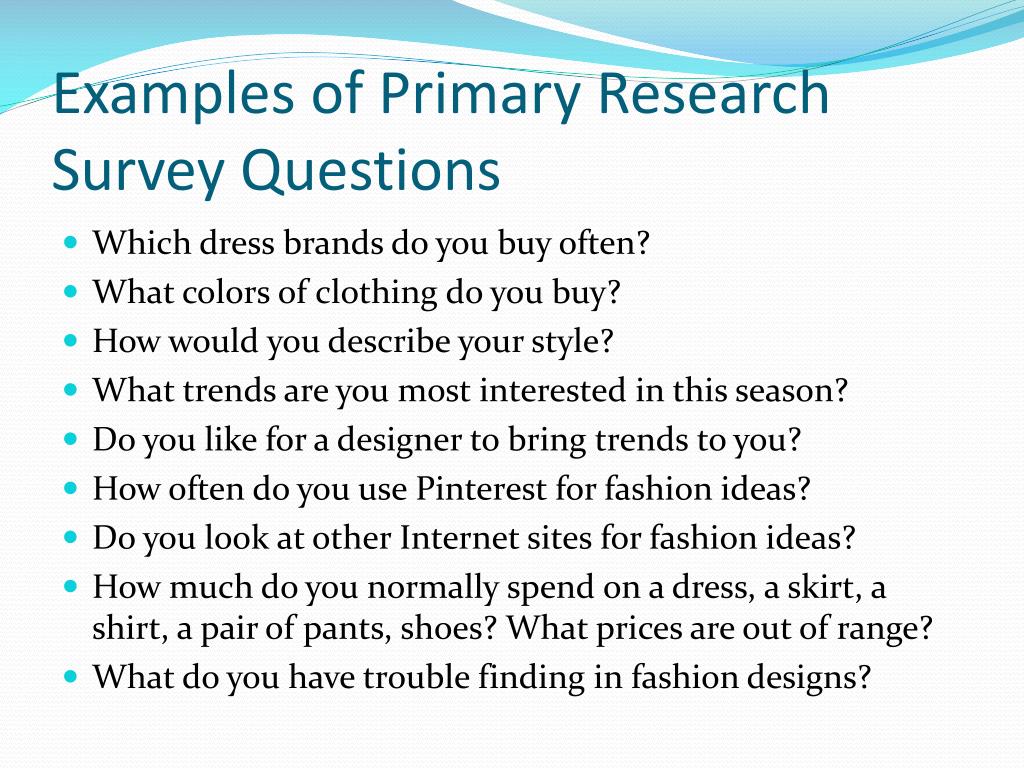 Examples of Primary Research Survey Questions

- Which dress brands do you buy often?
- What colors of clothing do you buy?
- How would you describe your style?
- What trends are you most interested in this season?
- Do you like for a designer to bring trends to you?
- How often do you use Pinterest for fashion ideas?
- Do you look at other Internet sites for fashion ideas?
- How much do you normally spend on a dress, a skirt, a shirt, a pair of pants, shoes? What prices are out of range?
- What do you have trouble finding in fashion designs?